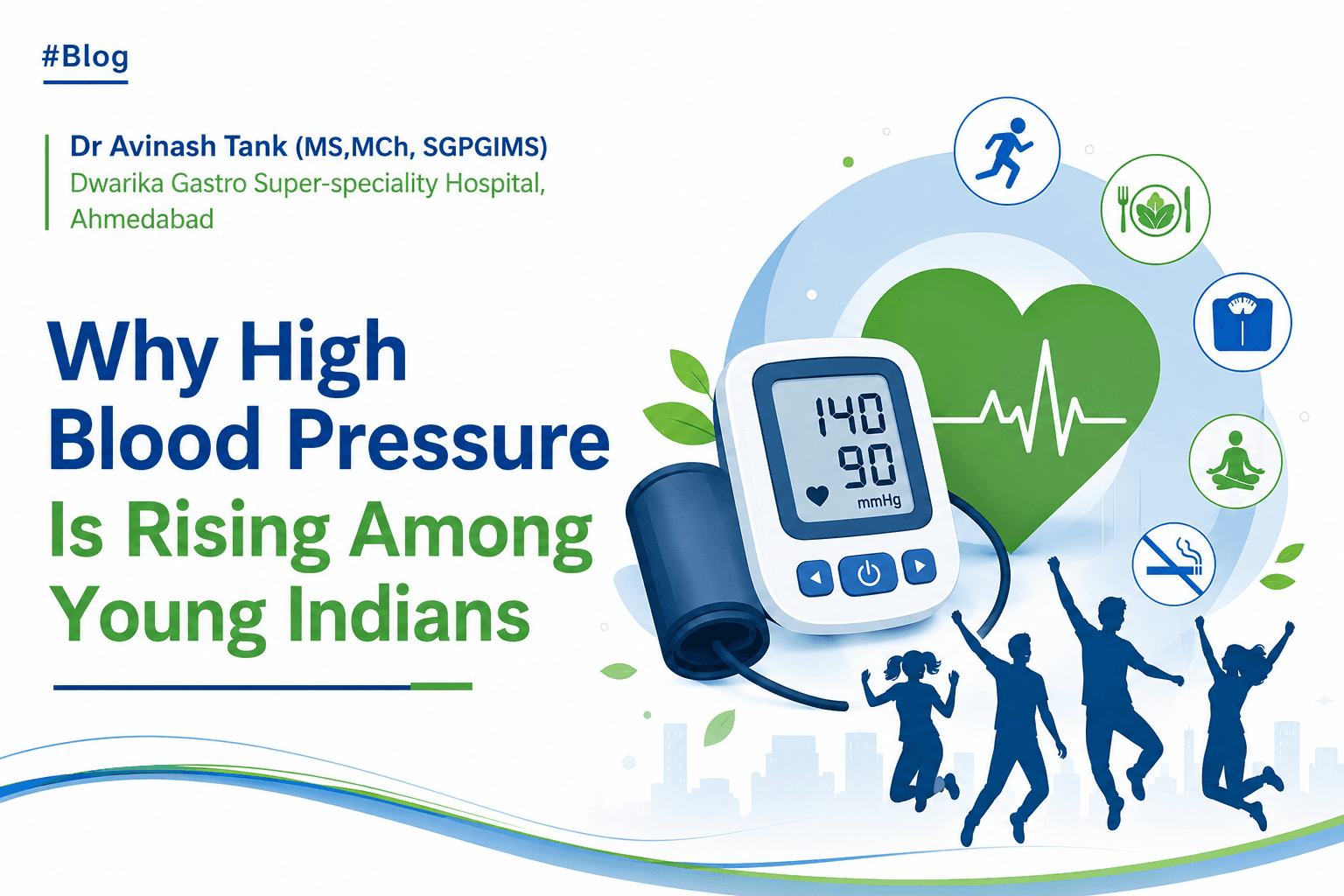 #Blog

Dr Avinash Tank (MS,MCh, SGPGIMS)
Dwarika Gastro Super-speciality Hospital, Ahmedabad

Why High Blood Pressure Is Rising Among Young Indians

140
90
mmHg